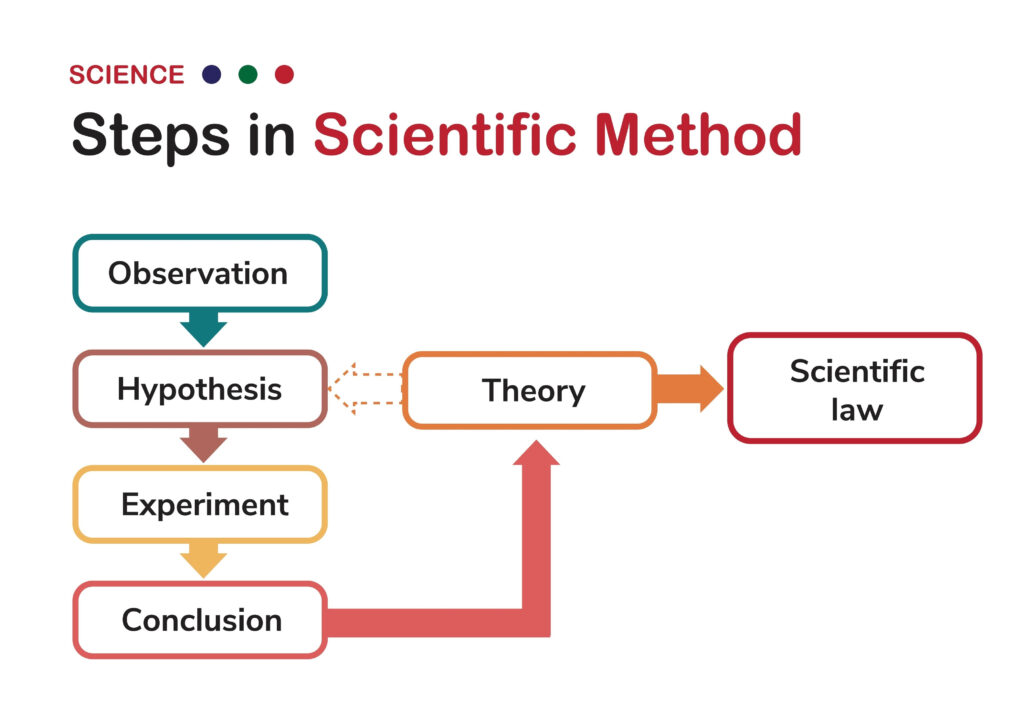 SCIENCE

Steps in Scientific Method

Observation

Hypothesis

Experiment

Conclusion

Theory

Scientific law